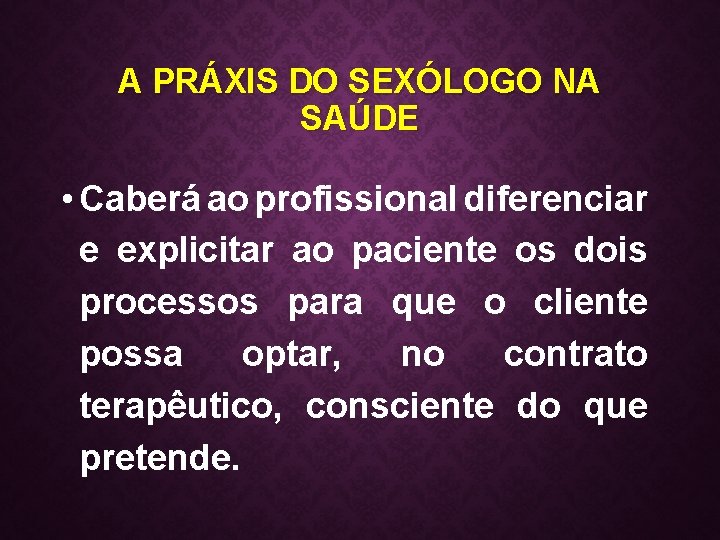 A PRÁXIS DO SEXÓLOGO NA SAÚDE

• Caberá ao profissional diferenciar e explicitar ao paciente os dois processos para que o cliente possa optar, no contrato terapêutico, consciente do que pretende.